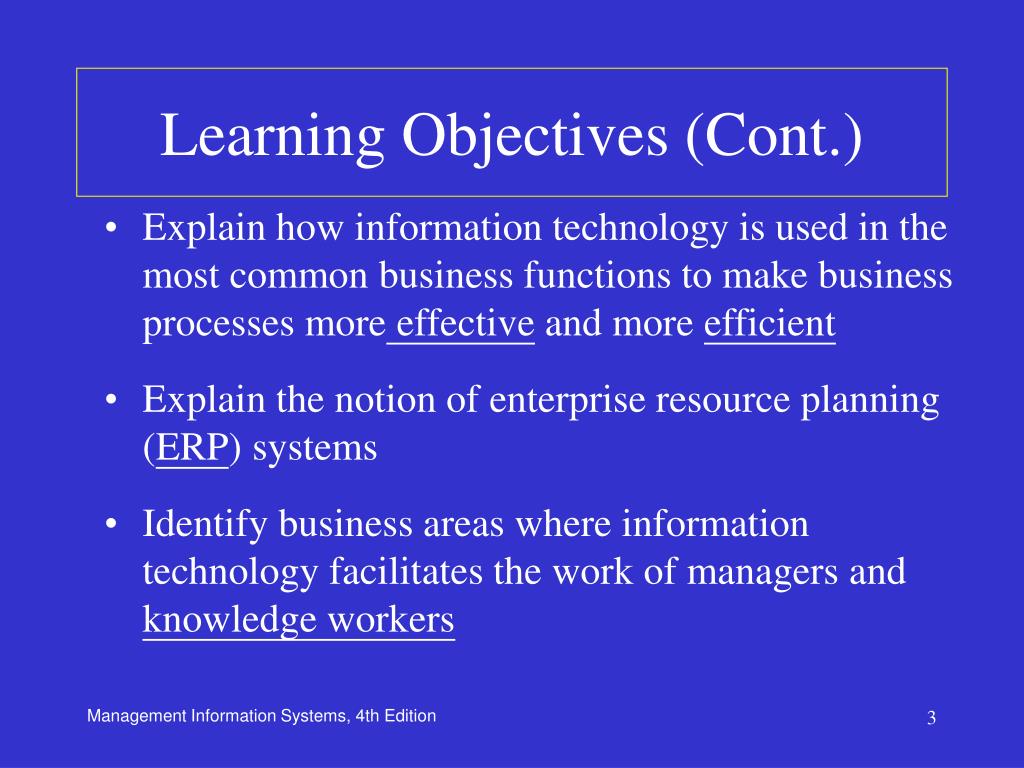 Learning Objectives (Cont.)

• Explain how information technology is used in the most common business functions to make business processes more effective and more efficient

• Explain the notion of enterprise resource planning (ERP) systems

• Identify business areas where information technology facilitates the work of managers and knowledge workers

Management Information Systems, 4th Edition

3